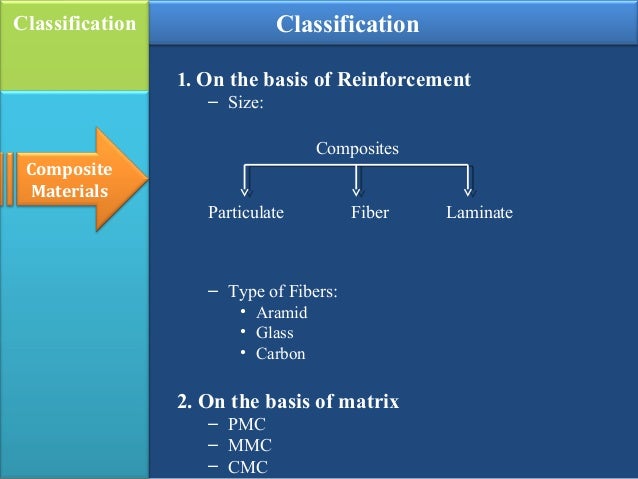 Classification

Composite Materials

Classification

1. On the basis of Reinforcement
– Size:

Composites

Particulate
Fiber
Laminate

– Type of Fibers:
• Aramid
• Glass
• Carbon

2. On the basis of matrix
– PMC
– MMC
– CMC